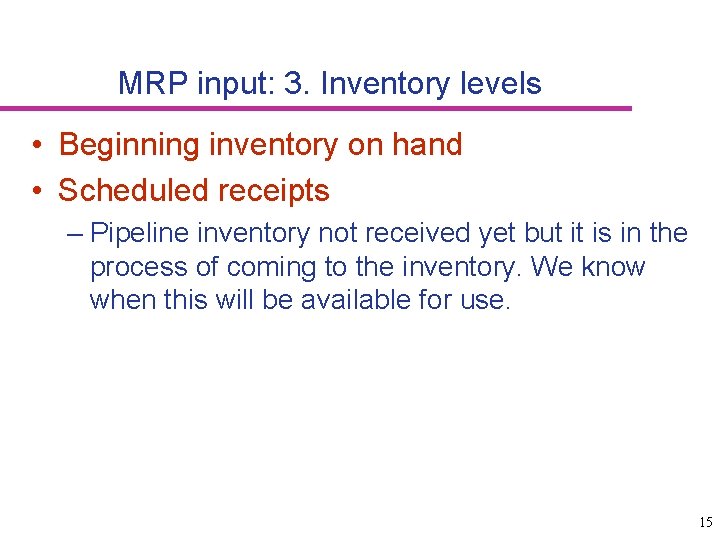 MRP input: 3. Inventory levels

• Beginning inventory on hand
• Scheduled receipts
– Pipeline inventory not received yet but it is in the process of coming to the inventory. We know when this will be available for use.

15